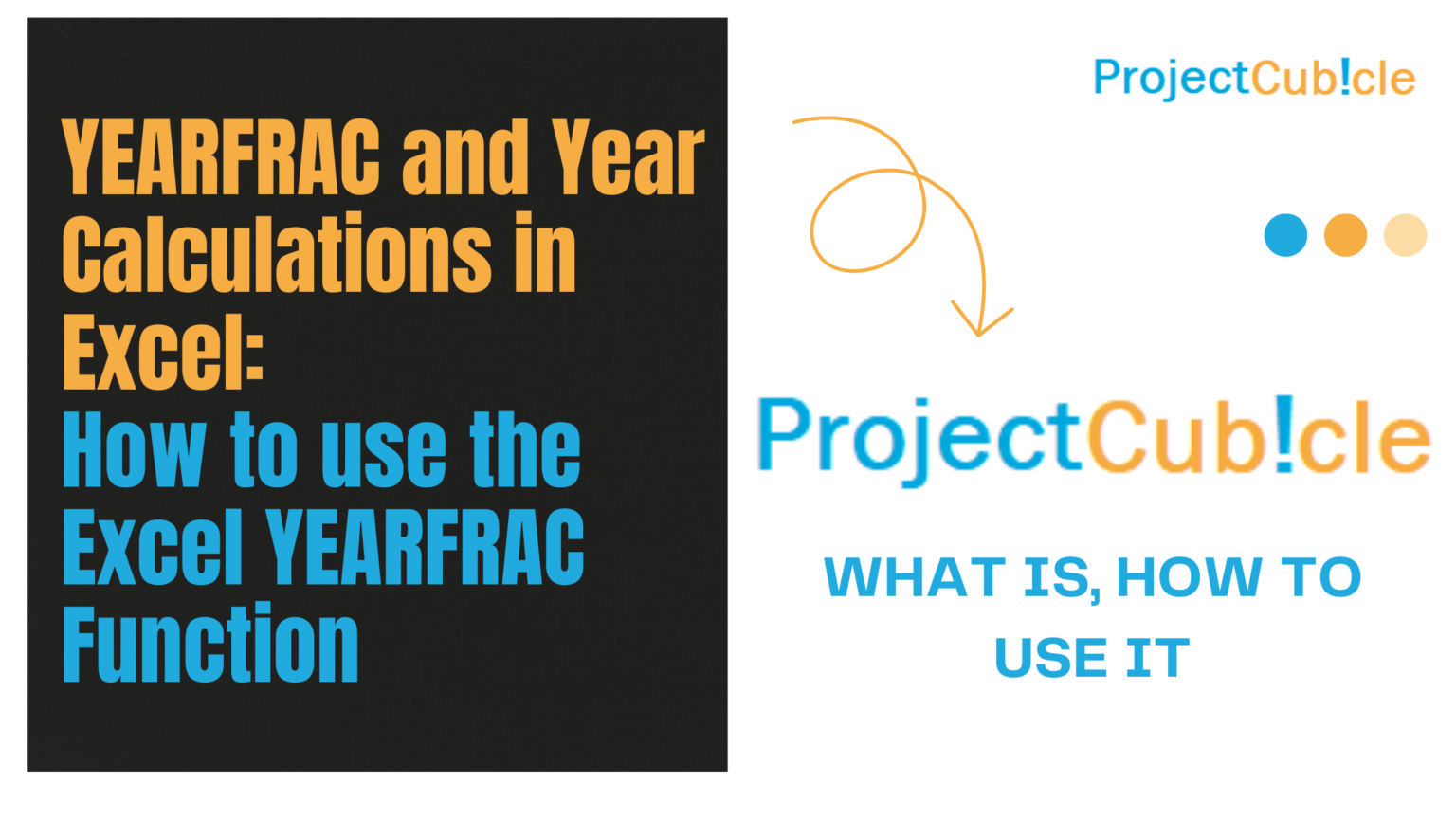 YEARFRAC and Year Calculations in Excel:
How to use the Excel YEARFRAC Function

ProjectCub!cle

ProjectCub!cle

WHAT IS, HOW TO USE IT